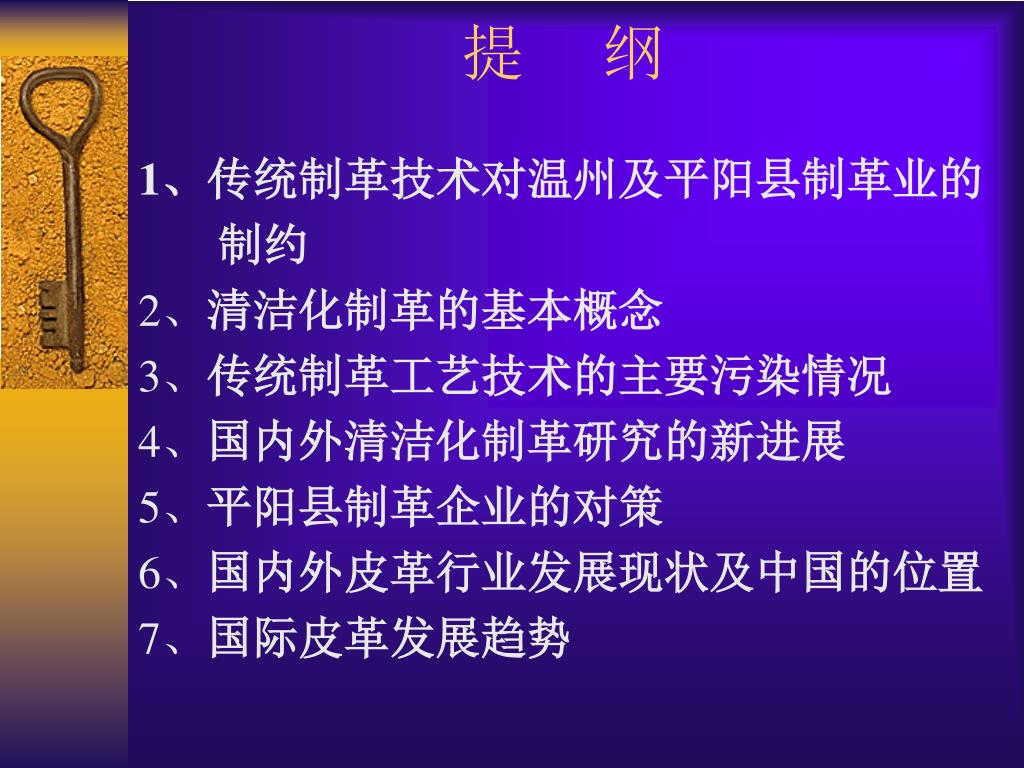 提　纲

1、传统制革技术对温州及平阳县制革业的制约

2、清洁化制革的基本概念

3、传统制革工艺技术的主要污染情况

4、国内外清洁化制革研究的新进展

5、平阳县制革企业的对策

6、国内外皮革行业发展现状及中国的位置

7、国际皮革发展趋势